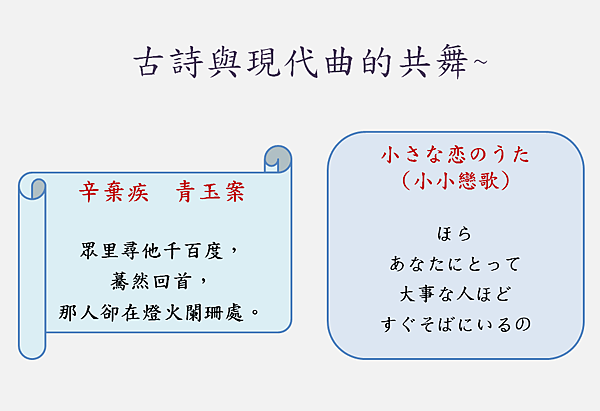 古詩與現代曲的共舞~

辛棄疾　青玉案

眾里尋他千百度，
驀然回首，
那人卻在燈火闌珊處。

小さな恋のうた
（小小戀歌）

ほら
あなたにとって
大事な人ほど
すぐそばにいるの